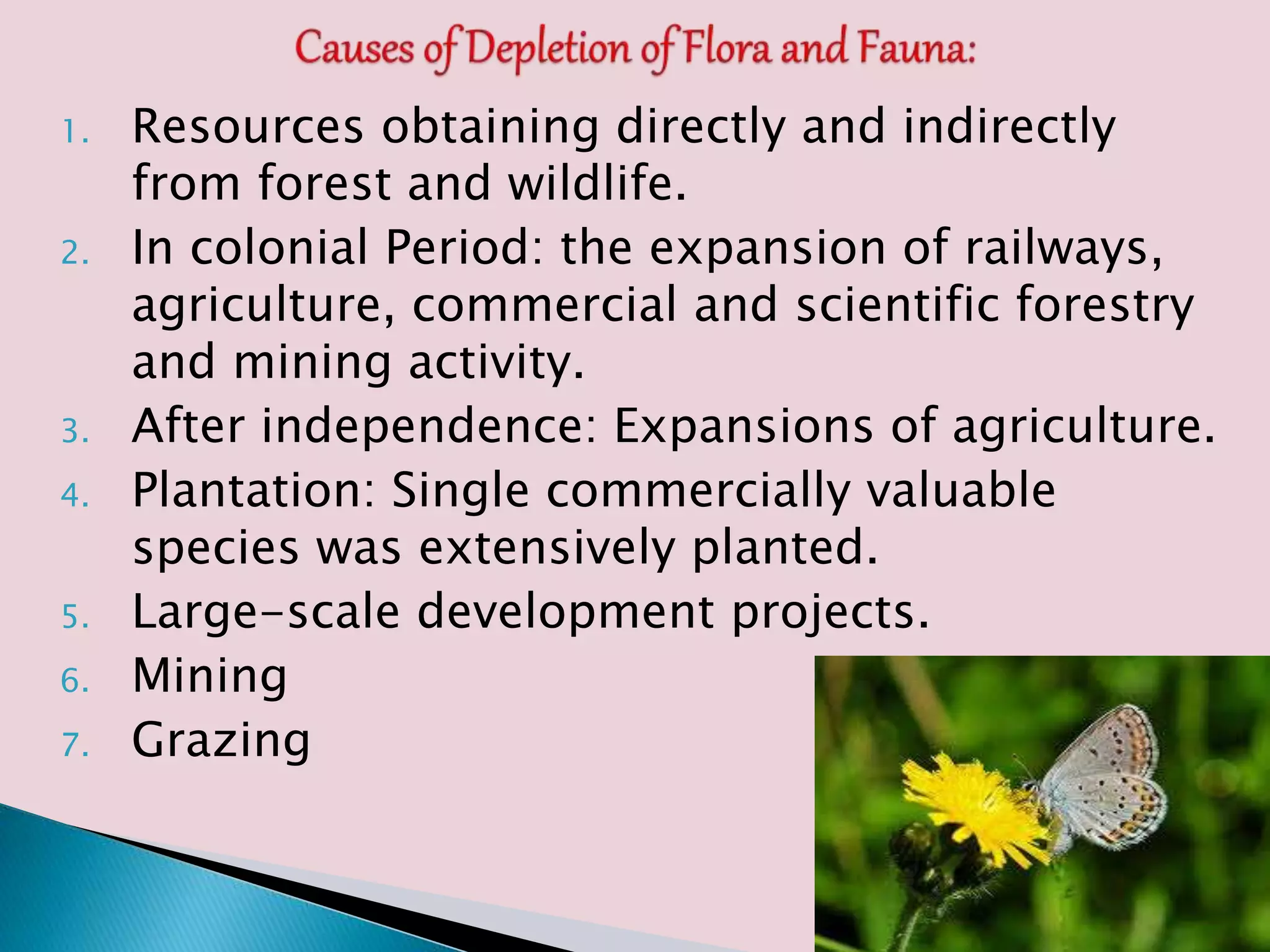 Causes of Depletion of Flora and Fauna:

1. Resources obtaining directly and indirectly from forest and wildlife.
2. In colonial Period: the expansion of railways, agriculture, commercial and scientific forestry and mining activity.
3. After independence: Expansions of agriculture.
4. Plantation: Single commercially valuable species was extensively planted.
5. Large-scale development projects.
6. Mining
7. Grazing